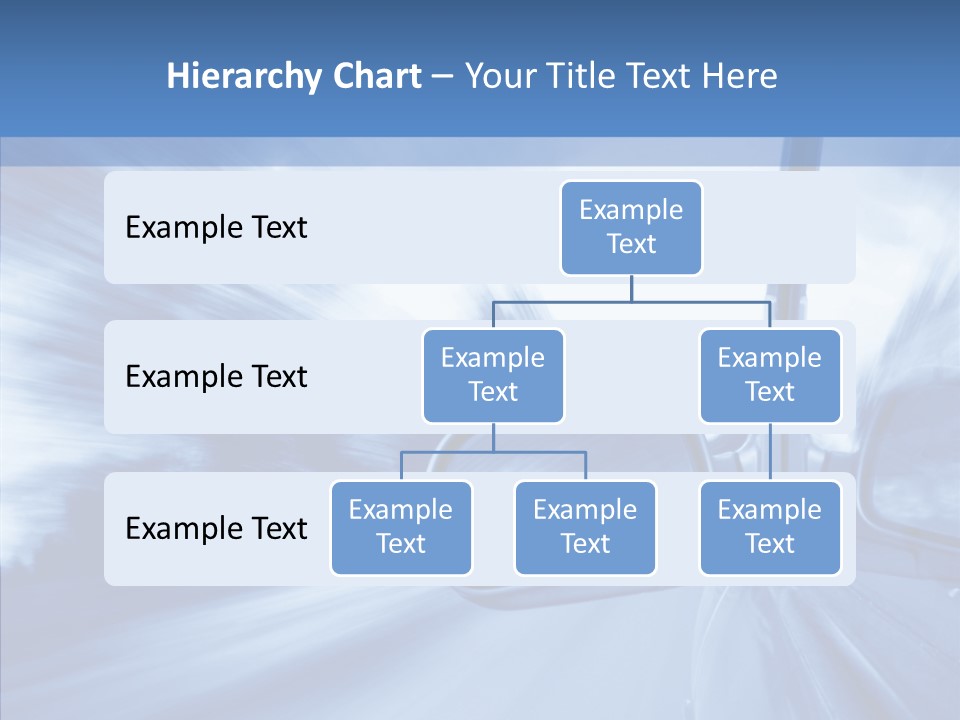 Hierarchy Chart – Your Title Text Here

Example Text

Example Text

Example Text

Example Text

Example Text

Example Text

Example Text

Example Text

Example Text